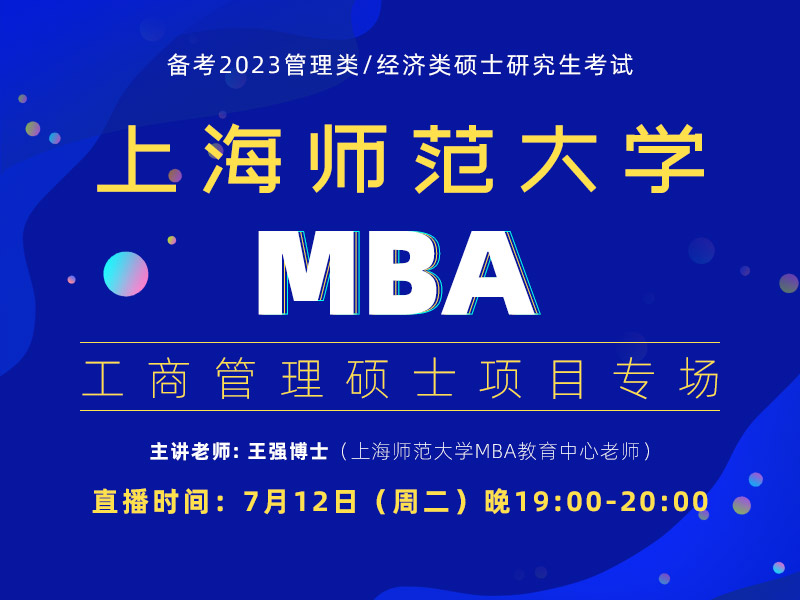 备考2023管理类/经济类硕士研究生考试

上海师范大学

MBA

工商管理硕士项目专场

主讲老师: 王强博士（上海师范大学MBA教育中心老师）

直播时间：7月12日（周二）晚19:00-20:00